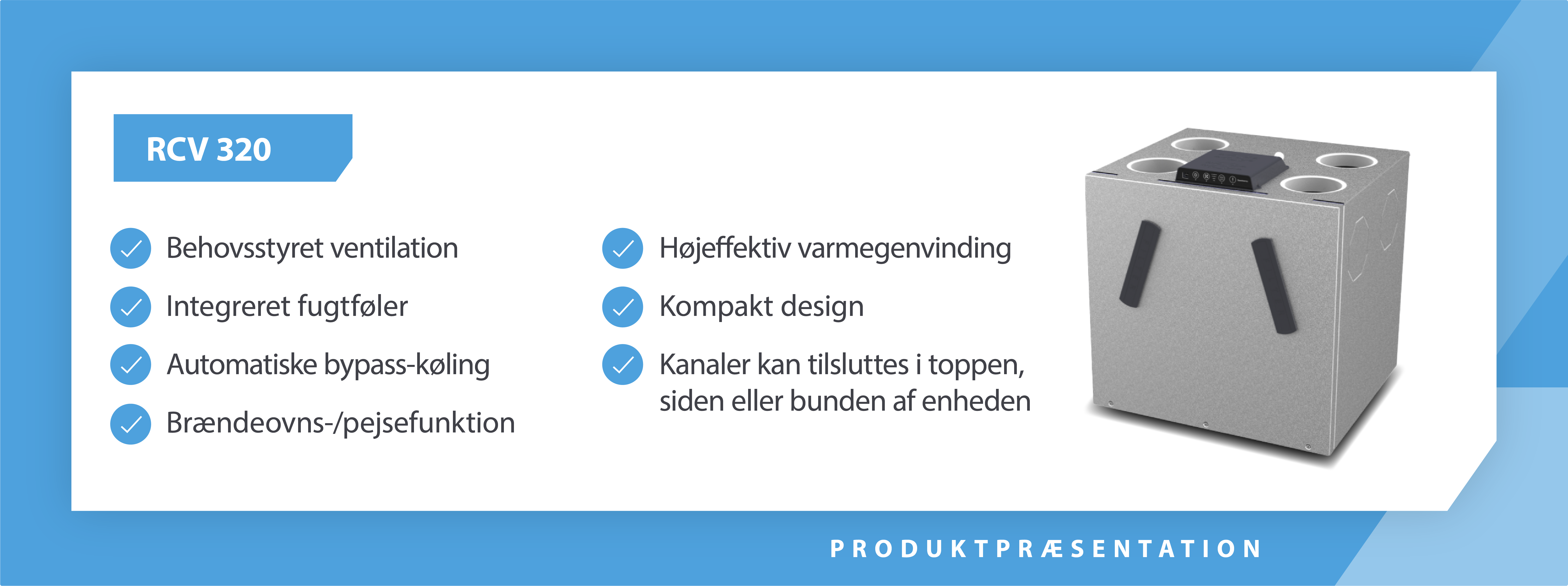 RCV 320

Behovsstyret ventilation

Integreret fugtføler

Automatiske bypass-køling

Brændeovns-/pejsefunktion

Højeffektiv varmegenvinding

Kompakt design

Kanaler kan tilsluttes i toppen, siden eller bunden af enheden

PRODUKTPRÆSENTATION